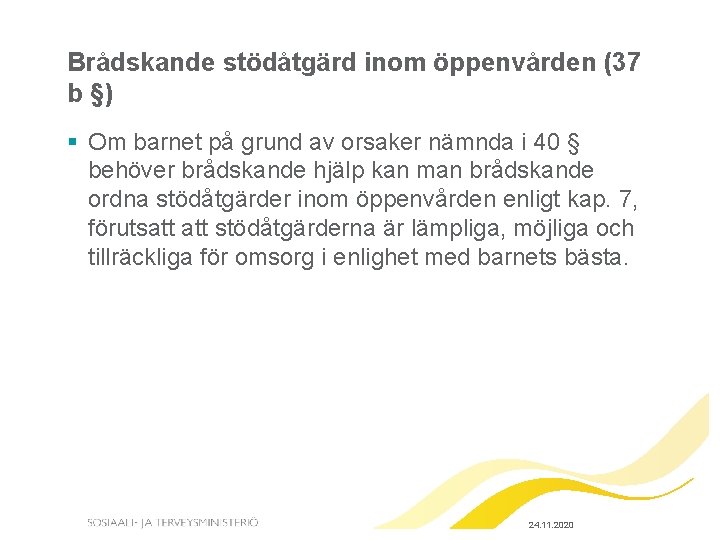 Brådskande stödåtgärd inom öppenvården (37 b §)

▪ Om barnet på grund av orsaker nämnda i 40 § behöver brådskande hjälp kan man brådskande ordna stödåtgärder inom öppenvården enligt kap. 7, förutsatt att stödåtgärderna är lämpliga, möjliga och tillräckliga för omsorg i enlighet med barnets bästa.

SOSIAALI- JA TERVEYSMINISTERIÖ

24.11.2020